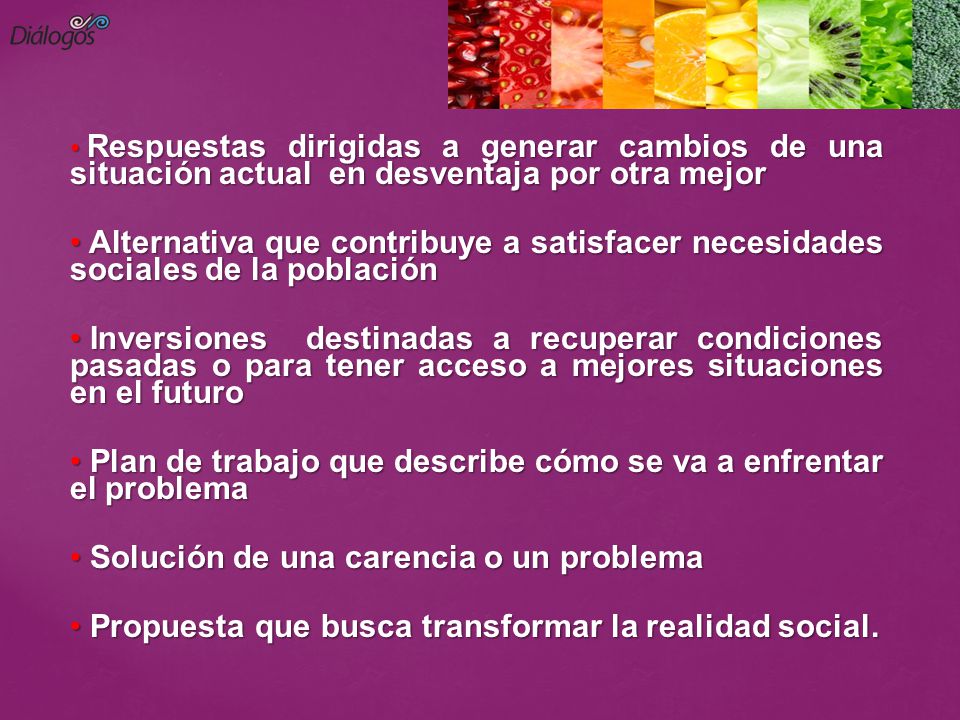 Diálogos

• Respuestas dirigidas a generar cambios de una situación actual en desventaja por otra mejor

• Alternativa que contribuye a satisfacer necesidades sociales de la población

• Inversiones destinadas a recuperar condiciones pasadas o para tener acceso a mejores situaciones en el futuro

• Plan de trabajo que describe cómo se va a enfrentar el problema

• Solución de una carencia o un problema

• Propuesta que busca transformar la realidad social.